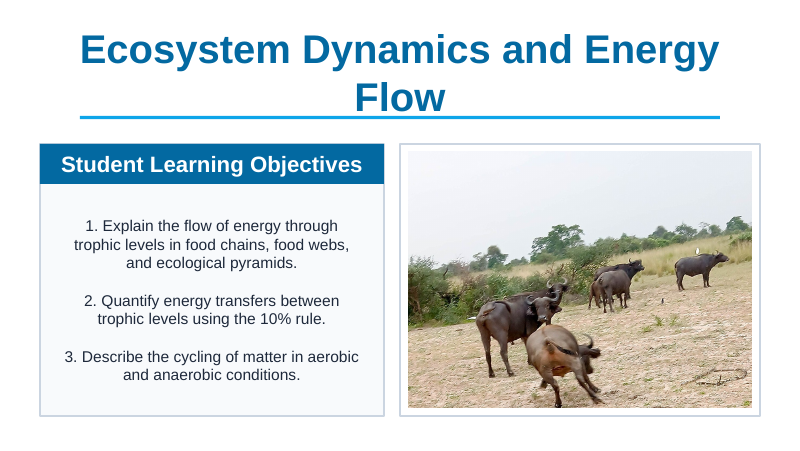 Ecosystem Dynamics and Energy Flow

Student Learning Objectives

1. Explain the flow of energy through trophic levels in food chains, food webs, and ecological pyramids.

2. Quantify energy transfers between trophic levels using the 10% rule.

3. Describe the cycling of matter in aerobic and anaerobic conditions.